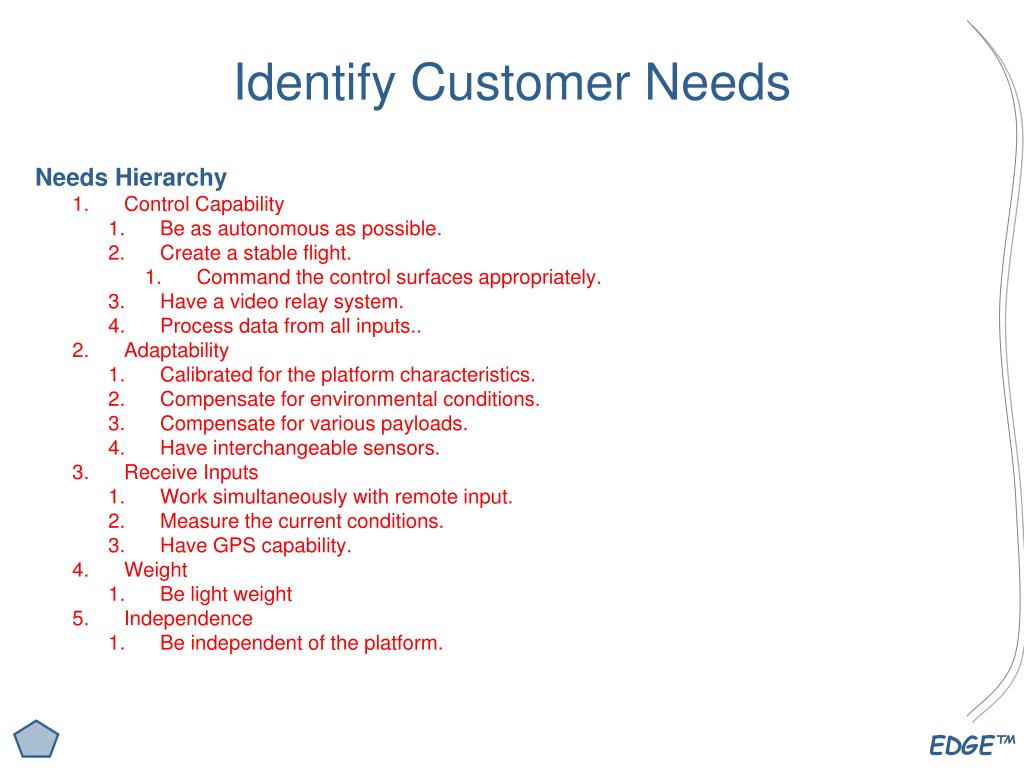 Identify Customer Needs

Needs Hierarchy
1. Control Capability
1. Be as autonomous as possible.
2. Create a stable flight.
1. Command the control surfaces appropriately.
3. Have a video relay system.
4. Process data from all inputs..
2. Adaptability
1. Calibrated for the platform characteristics.
2. Compensate for environmental conditions.
3. Compensate for various payloads.
4. Have interchangeable sensors.
3. Receive Inputs
1. Work simultaneously with remote input.
2. Measure the current conditions.
3. Have GPS capability.
4. Weight
1. Be light weight
5. Independence
1. Be independent of the platform.

EDGE™